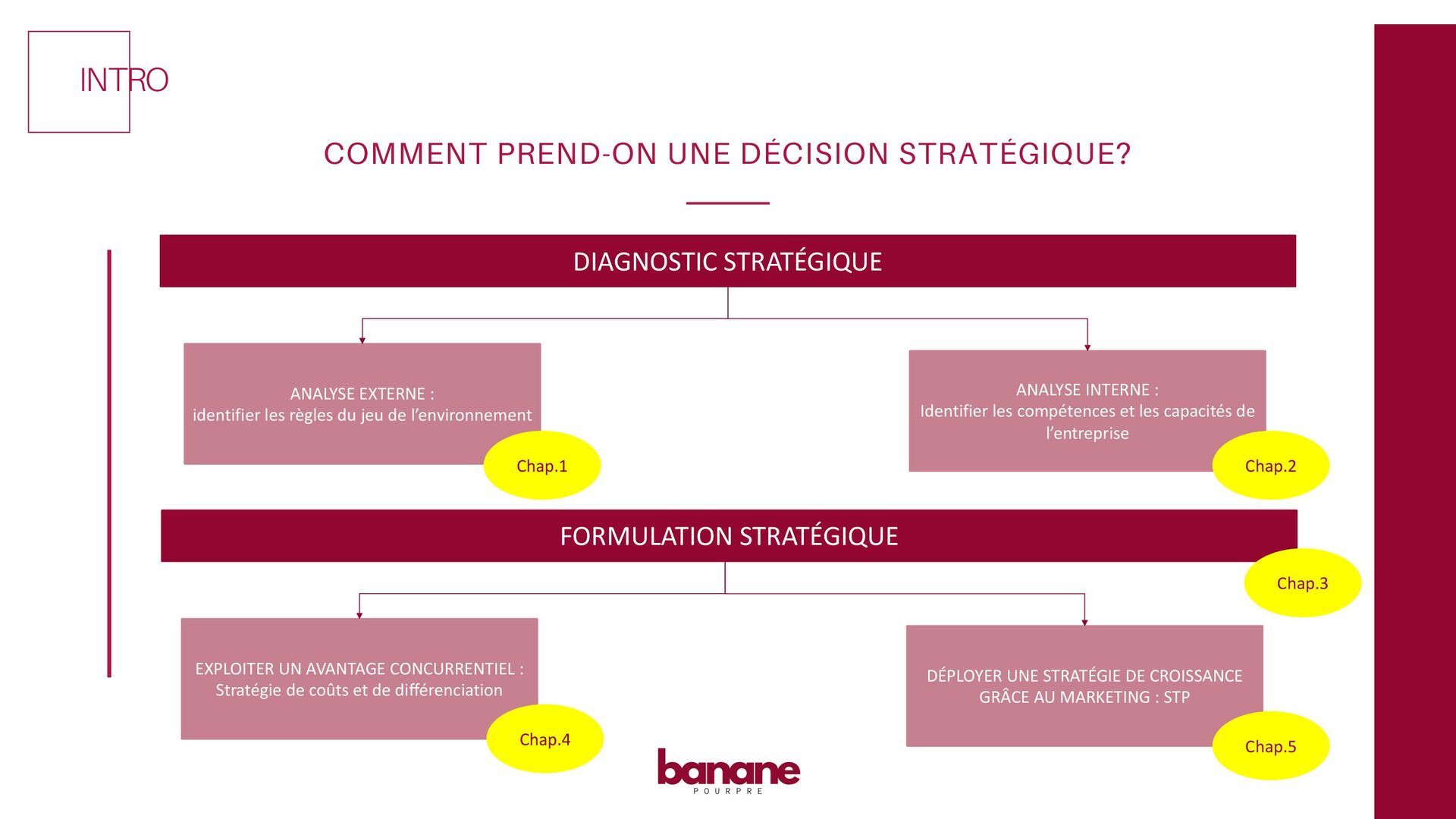 INTRO

COMMENT PREND-ON UNE DÉCISION STRATÉGIQUE?

DIAGNOSTIC STRATÉGIQUE

ANALYSE EXTERNE :
identifier les règles du jeu de l'environnement

Chap.1

ANALYSE INTERNE :
Identifier les compétences et les capacités de l'entreprise

Chap.2

FORMULATION STRATÉGIQUE

Chap.3

EXPLOITER UN AVANTAGE CONCURRENTIEL :
Stratégie de coûts et de différenciation

Chap.4

DÉPLOYER UNE STRATÉGIE DE CROISSANCE GRÂCE AU MARKETING : STP

Chap.5

banane
POURPRE